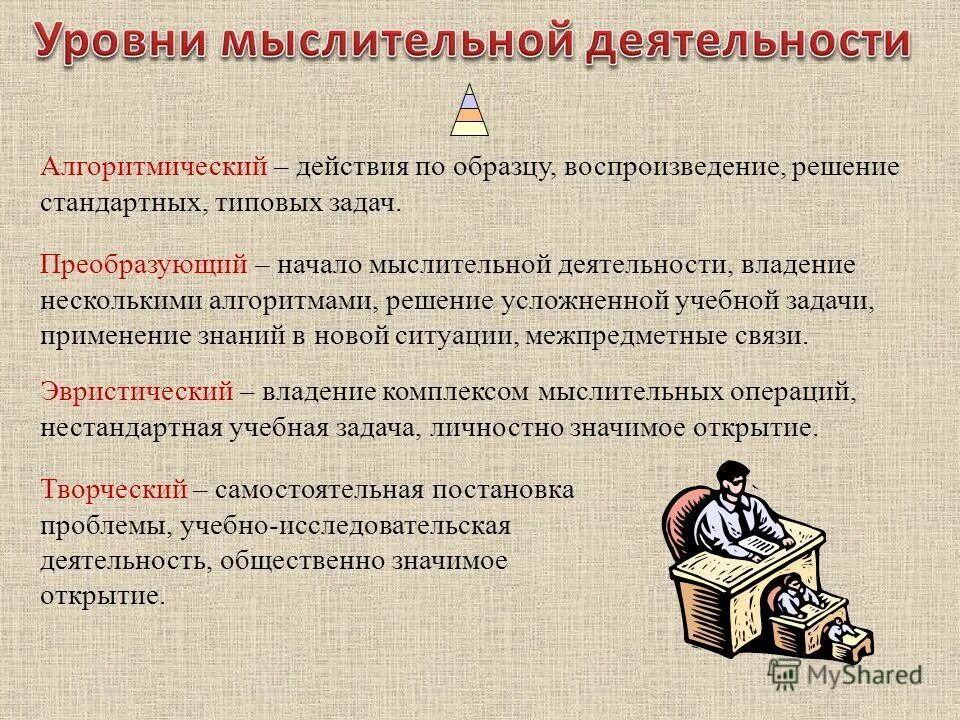 Уровни мыслительной деятельности

Алгоритмический – действия по образцу, воспроизведение, решение стандартных, типовых задач.

Преобразующий – начало мыслительной деятельности, владение несколькими алгоритмами, решение усложненной учебной задачи, применение знаний в новой ситуации, межпредметные связи.

Эвристический – владение комплексом мыслительных операций, нестандартная учебная задача, личностно значимое открытие.

Творческий – самостоятельная постановка проблемы, учебно-исследовательская деятельность, общественно значимое открытие.

MyShared